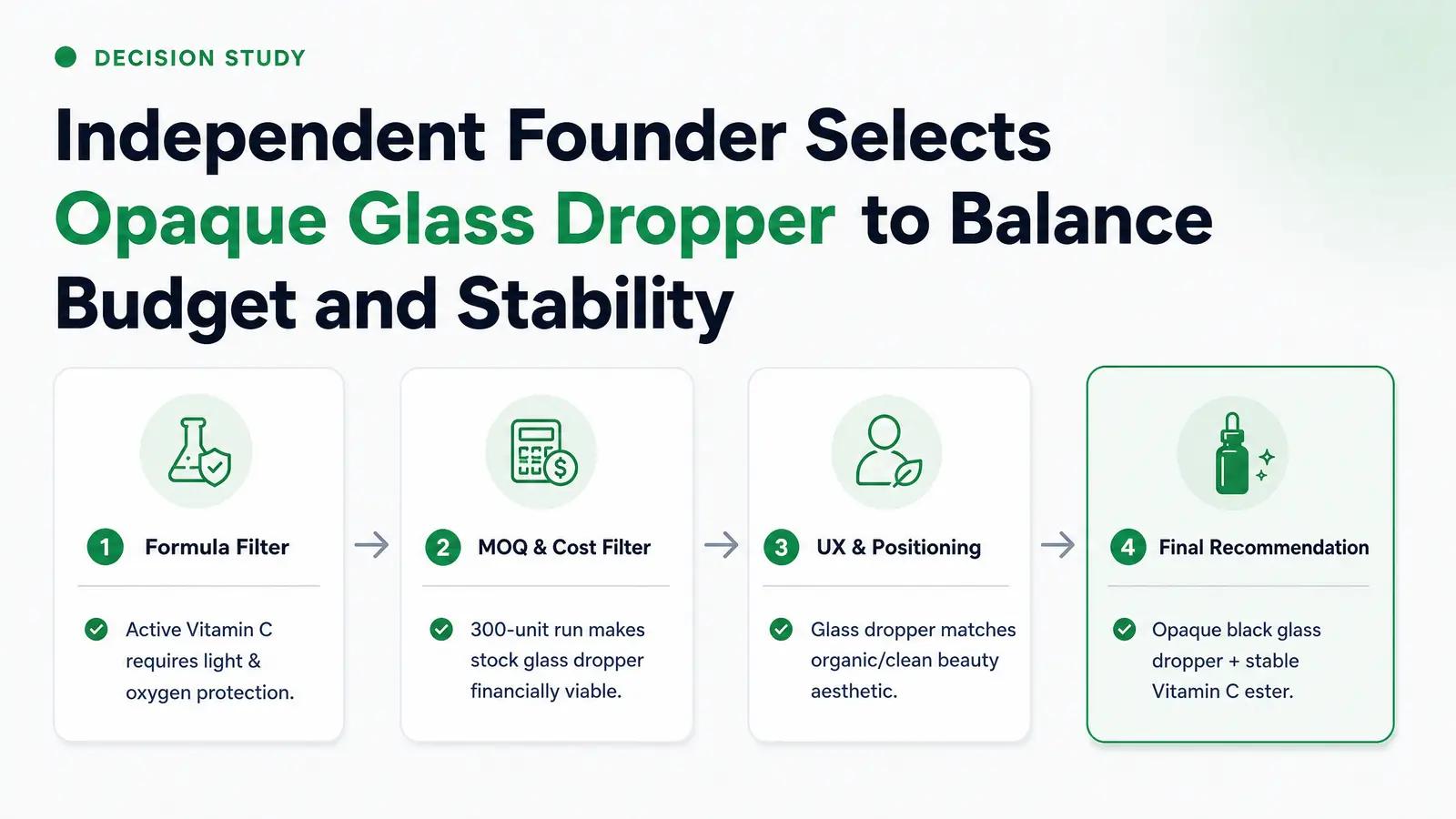 DECISION STUDY

Independent Founder Selects Opaque Glass Dropper to Balance Budget and Stability

1 Formula Filter

Active Vitamin C requires light & oxygen protection.

2 MOQ & Cost Filter

300-unit run makes stock glass dropper financially viable.

3 UX & Positioning

Glass dropper matches organic/clean beauty aesthetic.

4 Final Recommendation

Opaque black glass dropper + stable Vitamin C ester.